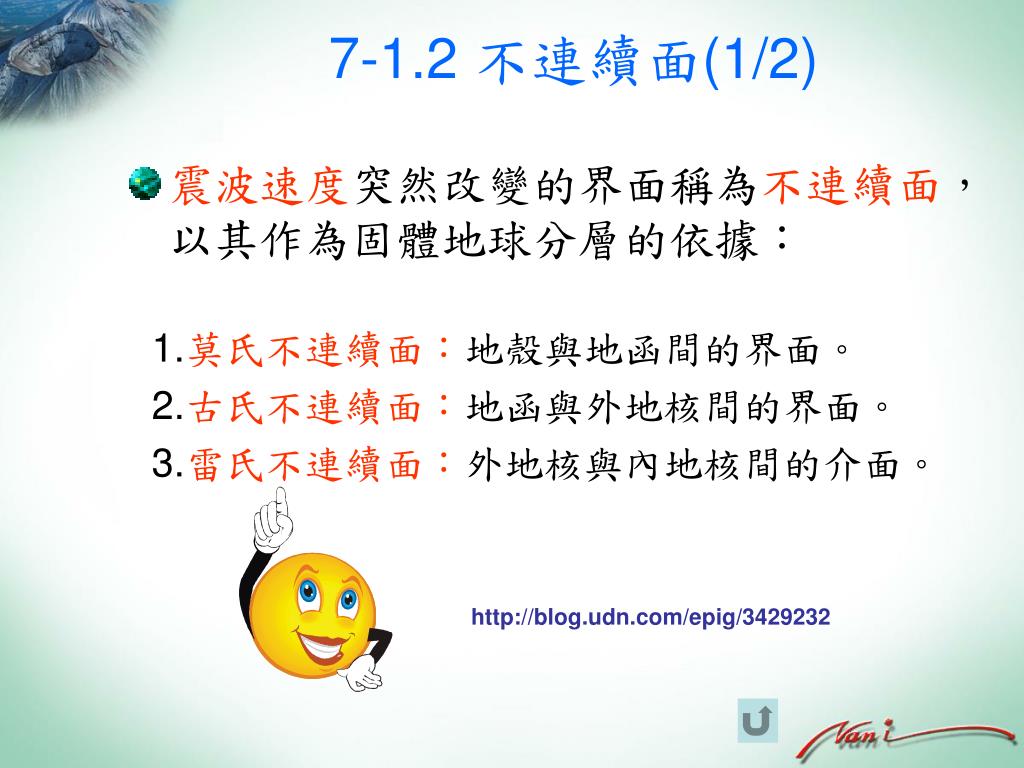 7-1.2 不連續面(1/2)

震波速度突然改變的界面稱為不連續面，以其作為固體地球分層的依據：

1.莫氏不連續面：地殼與地函間的界面。
2.古氏不連續面：地函與外地核間的界面。
3.雷氏不連續面：外地核與內地核間的介面。

http://blog.udn.com/epig/3429232

Vani